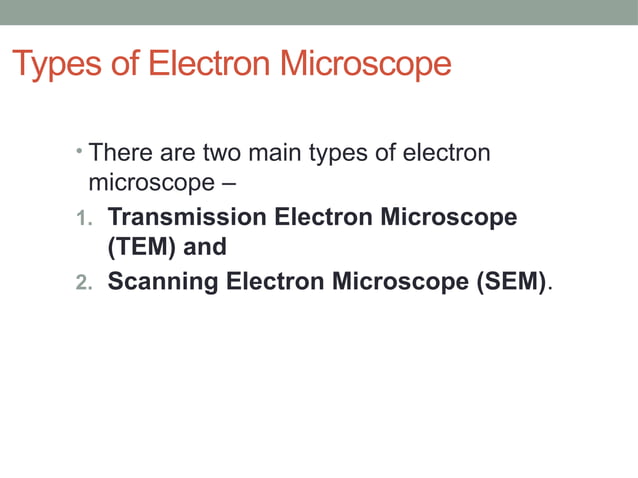 Types of Electron Microscope

• There are two main types of electron microscope –

1. Transmission Electron Microscope (TEM) and
2. Scanning Electron Microscope (SEM).